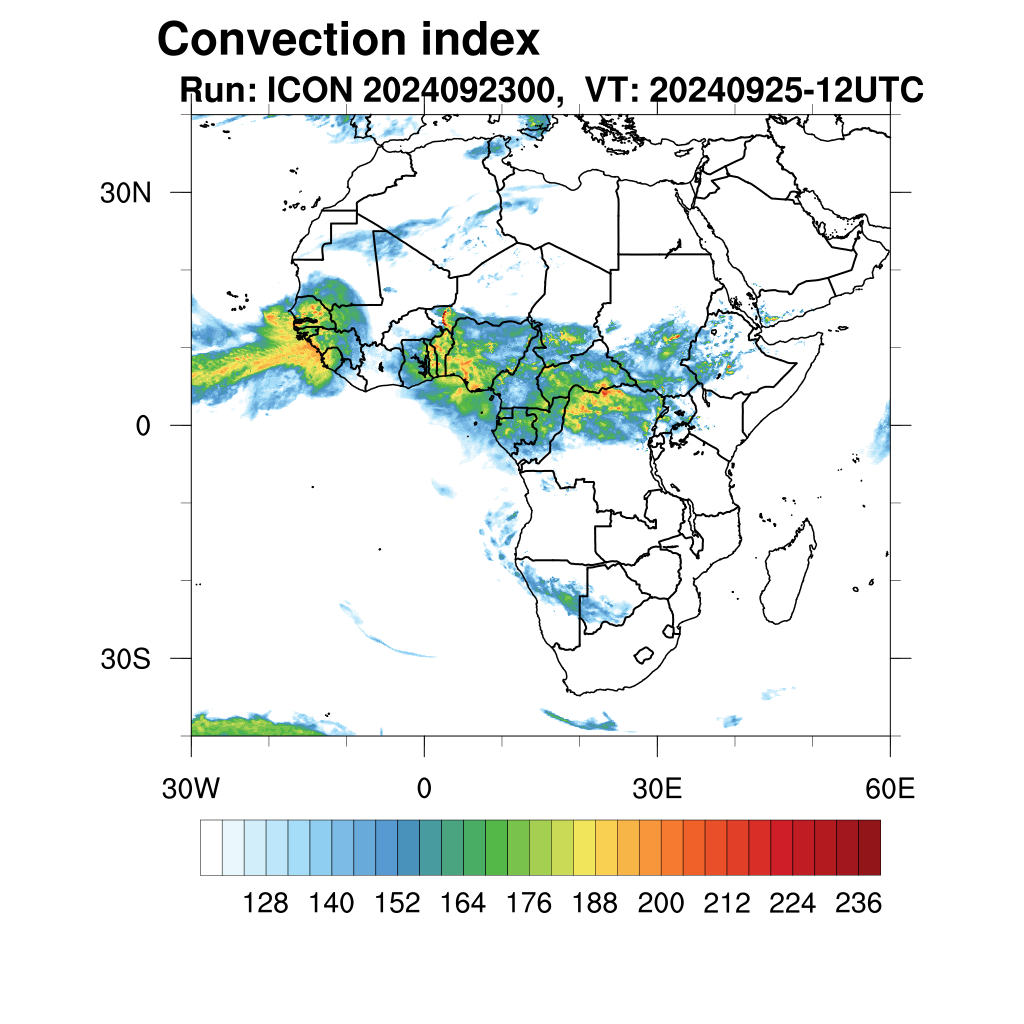 Convection index
Run: ICON 2024092300, VT: 20240925-12UTC

30N
0
30S

30W
0
30E
60E

128 140 152 164 176 188 200 212 224 236